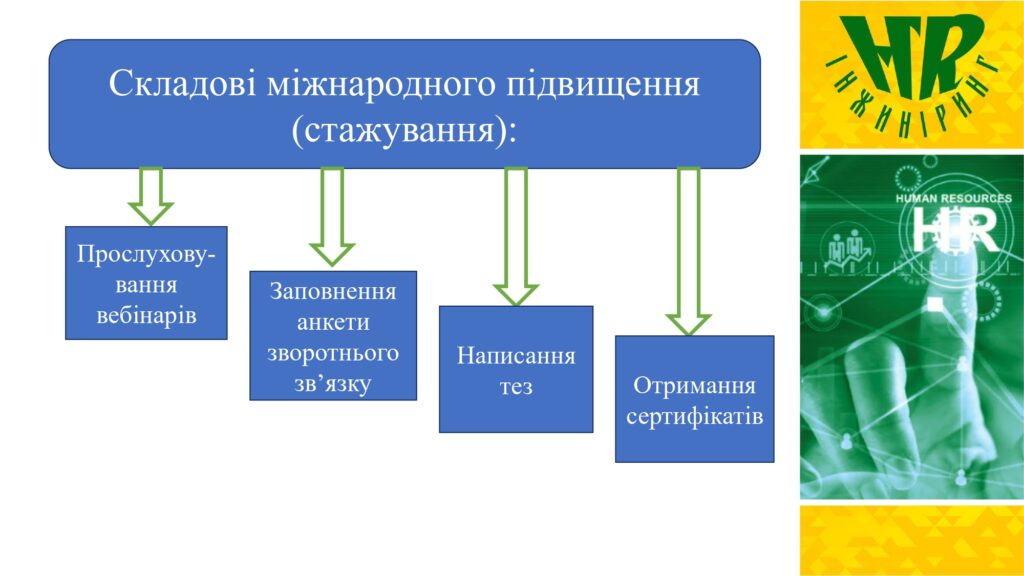 Складові міжнародного підвищення (стажування):

Прослуховування вебінарів

Заповнення анкети зворотнього зв’язку

Написання тез

Отримання сертифікатів

HR ІНЖИНІРИНГ

HUMAN RESOURCES HR